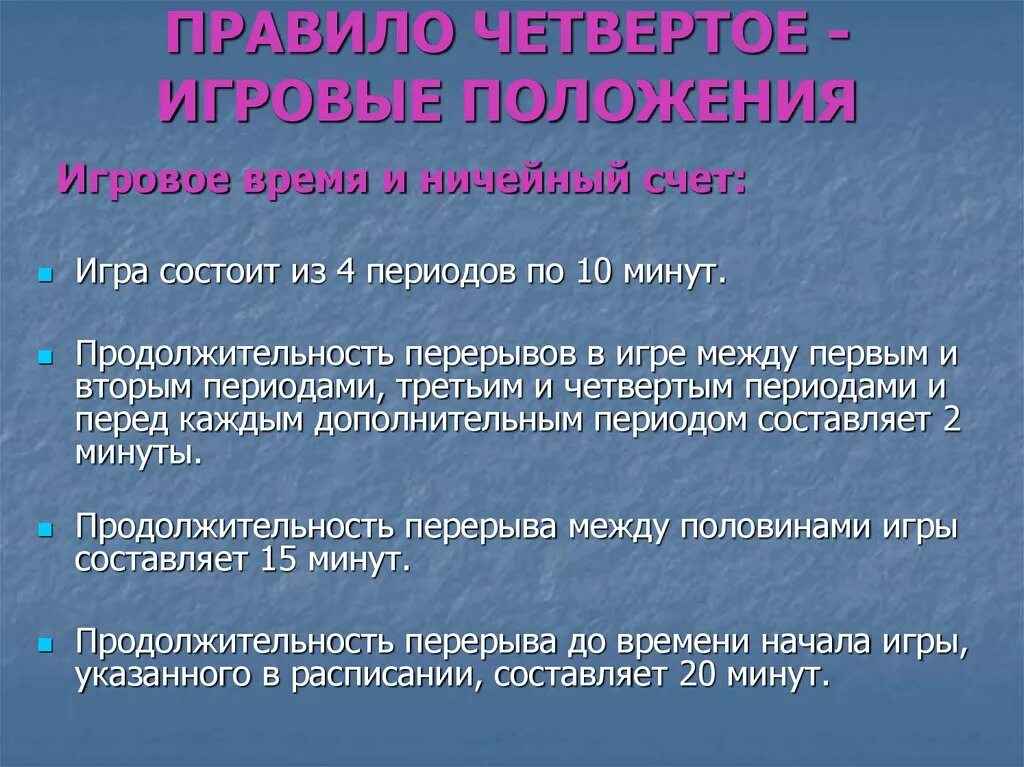 ПРАВИЛО ЧЕТВЕРТОЕ - ИГРОВЫЕ ПОЛОЖЕНИЯ

Игровое время и ничейный счет:

Игра состоит из 4 периодов по 10 минут.

Продолжительность перерывов в игре между первым и вторым периодами, третьим и четвертым периодами и перед каждым дополнительным периодом составляет 2 минуты.

Продолжительность перерыва между половинами игры составляет 15 минут.

Продолжительность перерыва до времени начала игры, указанного в расписании, составляет 20 минут.